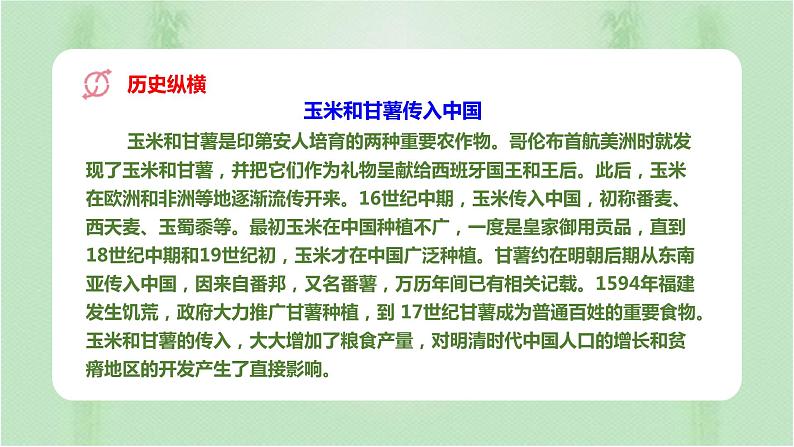 历史纵横

玉米和甘薯传入中国

玉米和甘薯是印第安人培育的两种重要农作物。哥伦布首航美洲时就发现了玉米和甘薯，并把它们作为礼物呈献给西班牙国王和王后。此后，玉米在欧洲和非洲等地逐渐流传开来。16世纪中期，玉米传入中国，初称番麦、西天麦、玉蜀黍等。最初玉米在中国种植不广，一度是皇家御用贡品，直到18世纪中期和19世纪初，玉米才在中国广泛种植。甘薯约在明朝后期从东南亚传入中国，因来自番邦，又名番薯，万历年间已有相关记载。1594年福建发生饥荒，政府大力推广甘薯种植，到 17世纪甘薯成为普通百姓的重要食物。玉米和甘薯的传入，大大增加了粮食产量，对明清时代中国人口的增长和贫瘠地区的开发产生了直接影响。